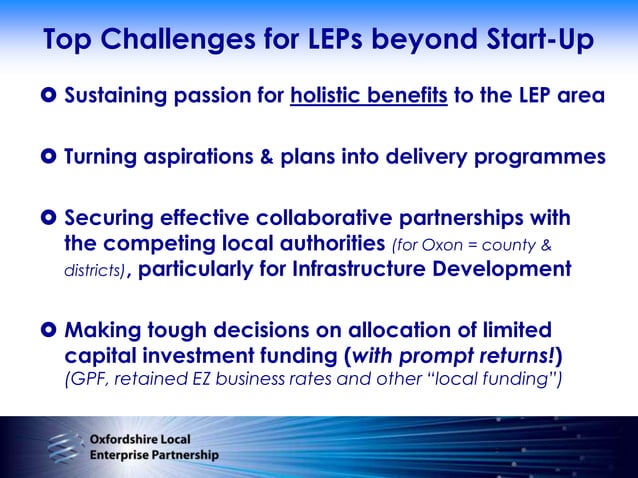 Top Challenges for LEPs beyond Start-Up

Sustaining passion for holistic benefits to the LEP area

Turning aspirations & plans into delivery programmes

Securing effective collaborative partnerships with the competing local authorities (for Oxon = county & districts), particularly for Infrastructure Development

Making tough decisions on allocation of limited capital investment funding (with prompt returns!) (GPF, retained EZ business rates and other "local funding")

Oxfordshire Local Enterprise Partnership